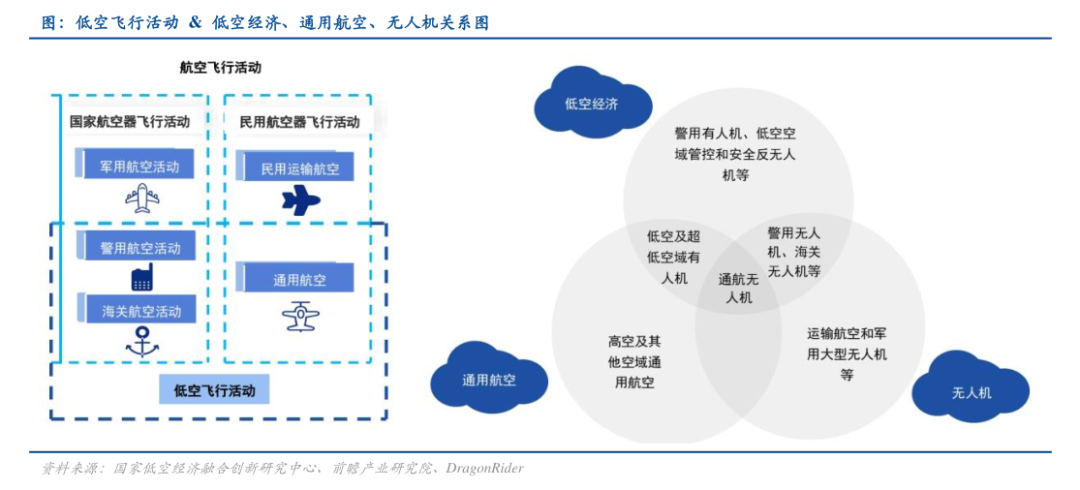 图：低空飞行活动 & 低空经济、通用航空、无人机关系图

航空飞行活动

国家航空器飞行活动

军用航空活动

警用航空活动

海关航空活动

民用航空器飞行活动

民用运输航空

通用航空

低空飞行活动

低空经济

警用有人机、低空空域管控和安全反无人机等

低空及超低空域有人机

警用无人机、海关无人机等

通航无人机

高空及其他空域通用航空

运输航空和军用大型无人机等

通用航空

无人机

资料来源：国家低空经济融合创新研究中心、前瞻产业研究院、DragonRider